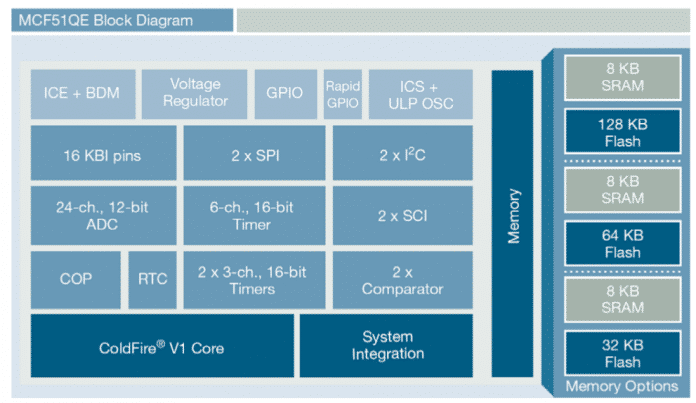 MCF51QE Block Diagram

ICE + BDM

Voltage Regulator

GPIO

Rapid GPIO

ICS + ULP OSC

16 KBI pins

2 x SPI

2 x $I^2C$

24-ch., 12-bit ADC

6-ch., 16-bit Timer

2 x SCI

COP

RTC

2 x 3-ch., 16-bit Timers

2 x Comparator

ColdFire® V1 Core

System Integration

Memory

8 KB SRAM

128 KB Flash

8 KB SRAM

64 KB Flash

8 KB SRAM

32 KB Flash

Memory Options